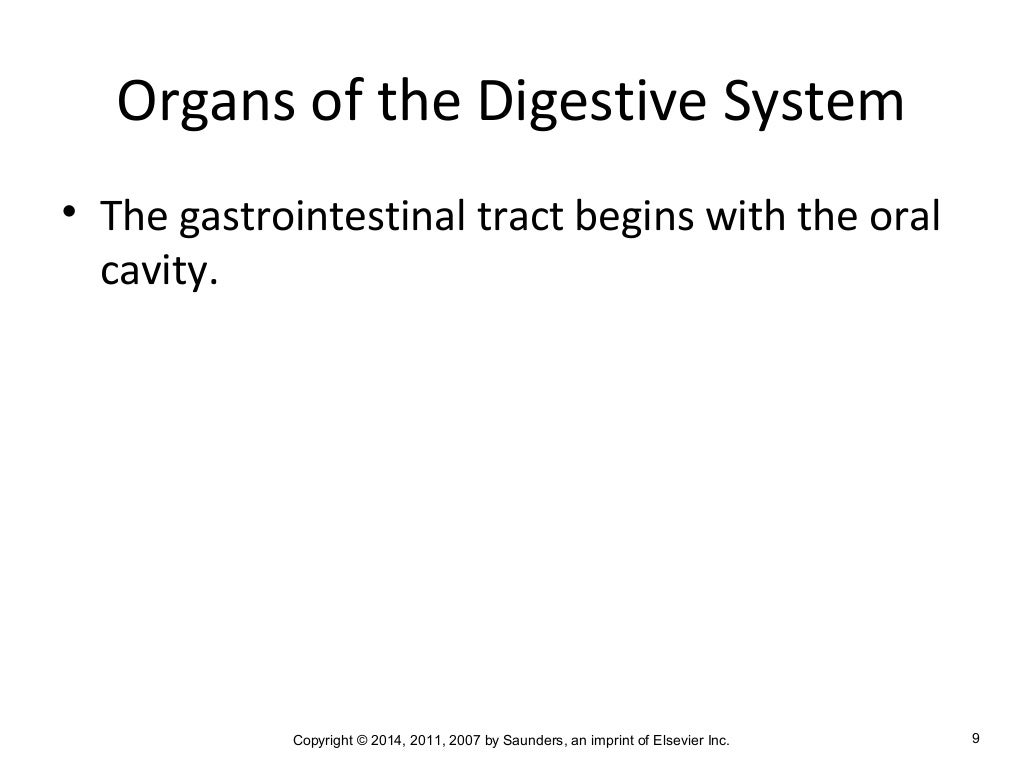 Organs of the Digestive System

• The gastrointestinal tract begins with the oral cavity.

Copyright © 2014, 2011, 2007 by Saunders, an imprint of Elsevier Inc.

9